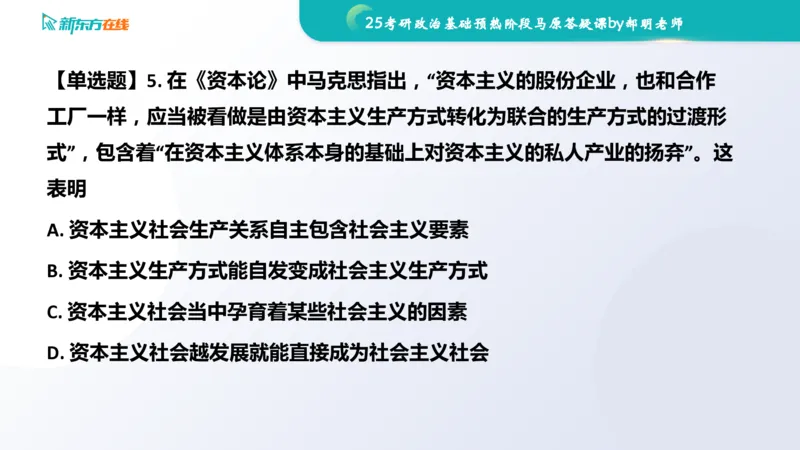 新东方在线

25考研政治基础预热阶段马原答疑课by郝明老师

【单选题】5. 在《资本论》中马克思指出，“资本主义的股份企业，也和合作工厂一样，应当被看做是由资本主义生产方式转化为联合的生产方式的过渡形式”，包含着“在资本主义体系本身的基础上对资本主义的私人产业的扬弃”。这表明

A. 资本主义社会生产关系自主包含社会主义要素

B. 资本主义生产方式能自发变成社会主义生产方式

C. 资本主义社会当中孕育着某些社会主义的因素

D. 资本主义社会越发展就能直接成为社会主义社会